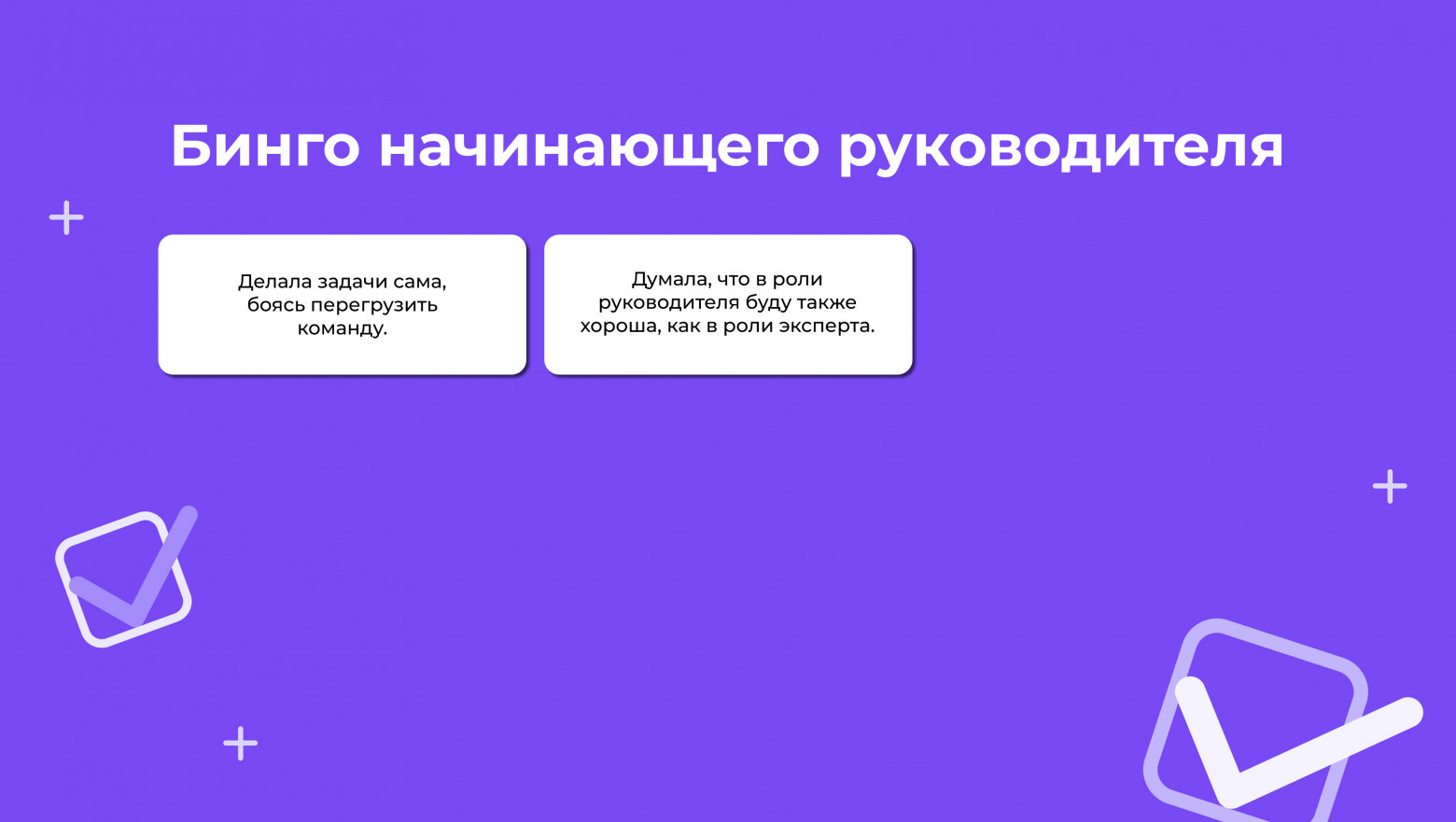 Бинго начинающего руководителя

Делала задачи сама, боясь перегрузить команду.

Думала, что в роли руководителя буду также хороша, как в роли эксперта.